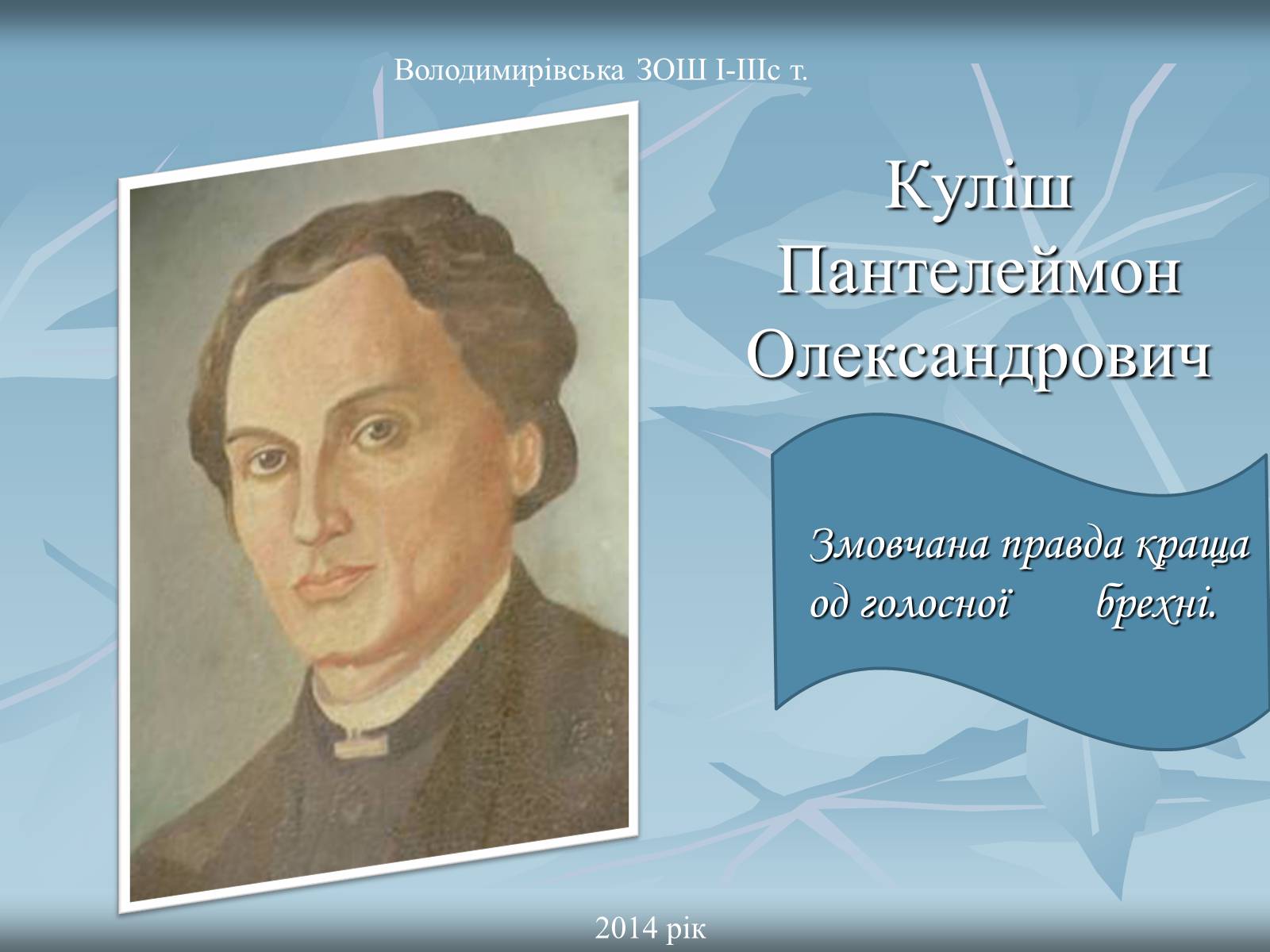 Володимирівська ЗОШ І-ІІІс т.

Куліш Пантелеймон Олександрович

Змовчана правда краща од голосної брехні.

2014 рік